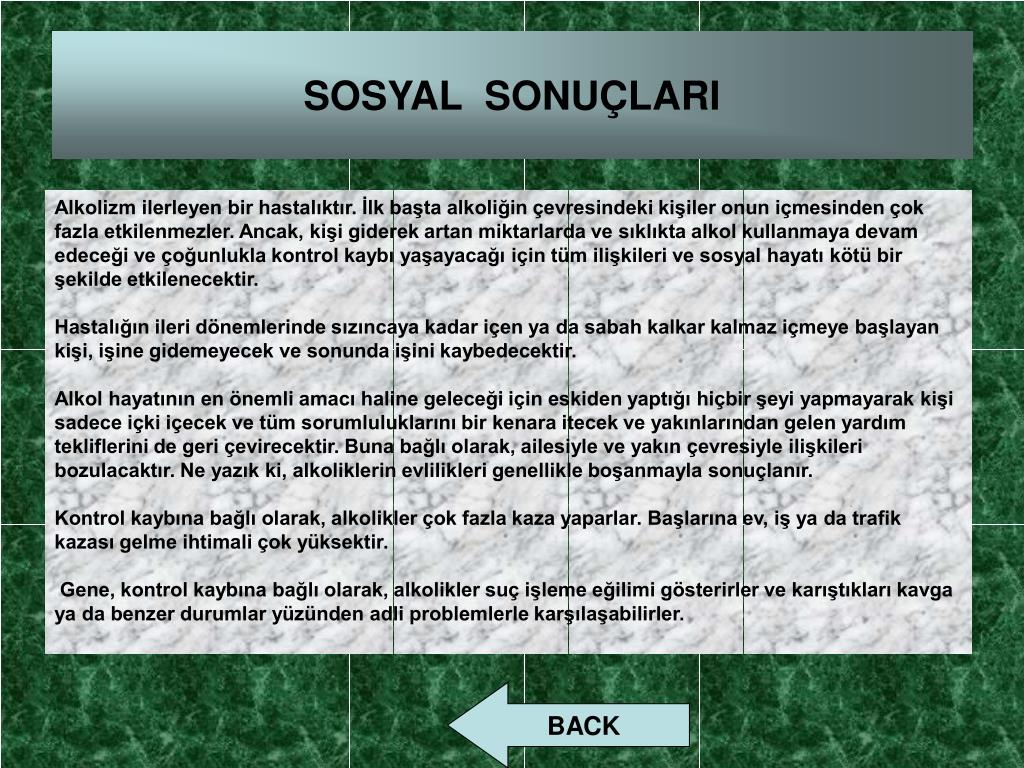 SOSYAL SONUÇLARI

Alkolizm ilerleyen bir hastalıktır. İlk başta alkoliğin çevresindeki kişiler onun içmesinden çok fazla etkilenmezler. Ancak, kişi giderek artan miktarlarda ve sıklıkta alkol kullanmaya devam edeceği ve çoğunlukla kontrol kaybı yaşayacağı için tüm ilişkileri ve sosyal hayatı kötü bir şekilde etkilenecektir.

Hastalığın ileri dönemlerinde sızıncaya kadar içen ya da sabah kalkar kalmaz içmeye başlayan kişi, işine gidemeyecek ve sonunda işini kaybedecektir.

Alkol hayatının en önemli amacı haline geleceği için eskiden yaptığı hiçbir şeyi yapmayarak kişi sadece içki içecek ve tüm sorumluluklarını bir kenara itecek ve yakınlarından gelen yardım tekliflerini de geri çevirecektir. Buna bağlı olarak, ailesiyle ve yakın çevresiyle ilişkileri bozulacaktır. Ne yazık ki, alkoliklerin evlilikleri genellikle boşanmayla sonuçlanır.

Kontrol kaybına bağlı olarak, alkolikler çok fazla kaza yaparlar. Başlarına ev, iş ya da trafik kazası gelme ihtimali çok yüksektir.

Gene, kontrol kaybına bağlı olarak, alkolikler suç işleme eğilimi gösterirler ve karıştıkları kavga ya da benzer durumlar yüzünden adli problemlerle karşılaşabilirler.

BACK